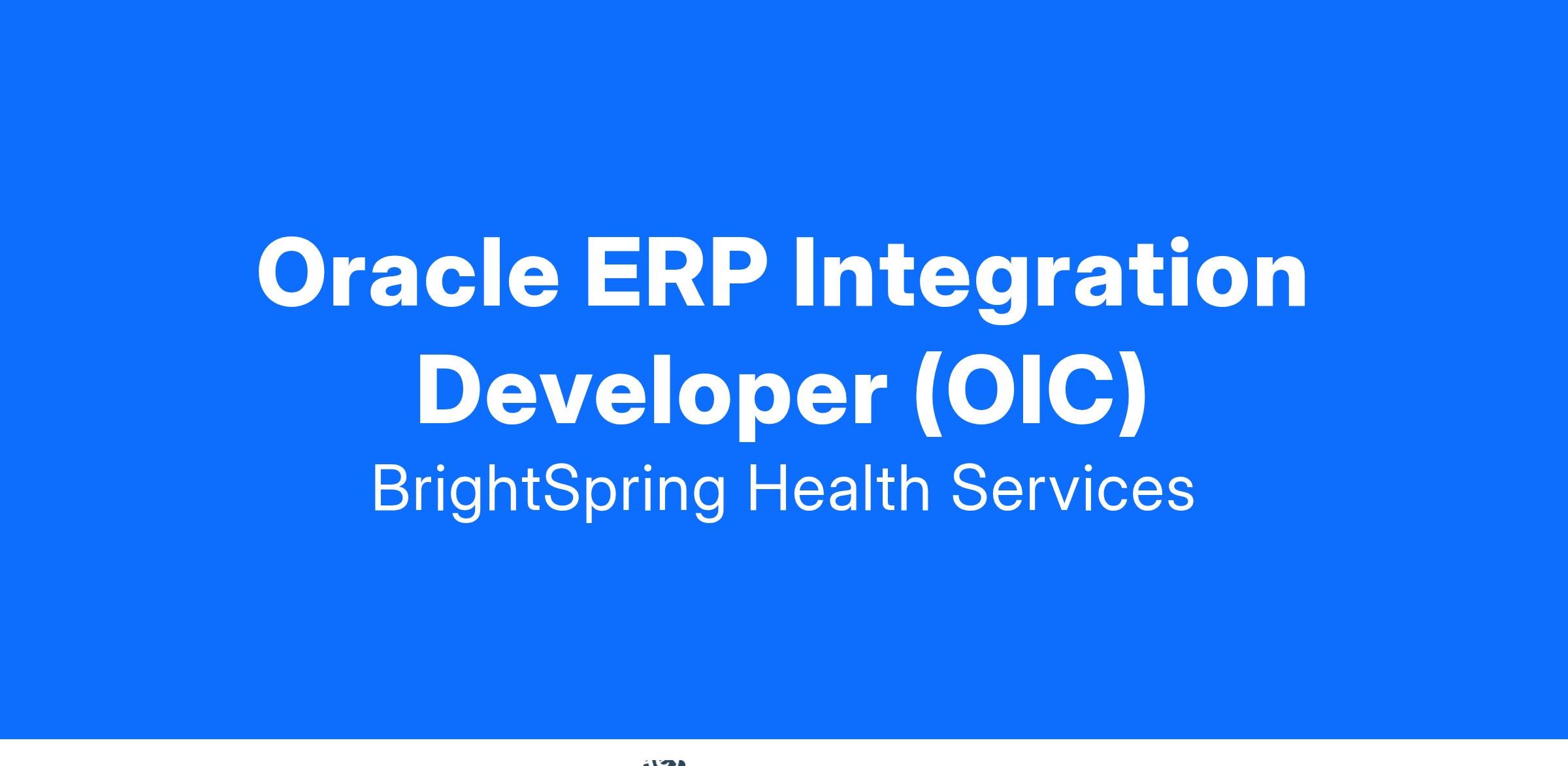 Oracle ERP Integration Developer (OIC)

BrightSpring Health Services